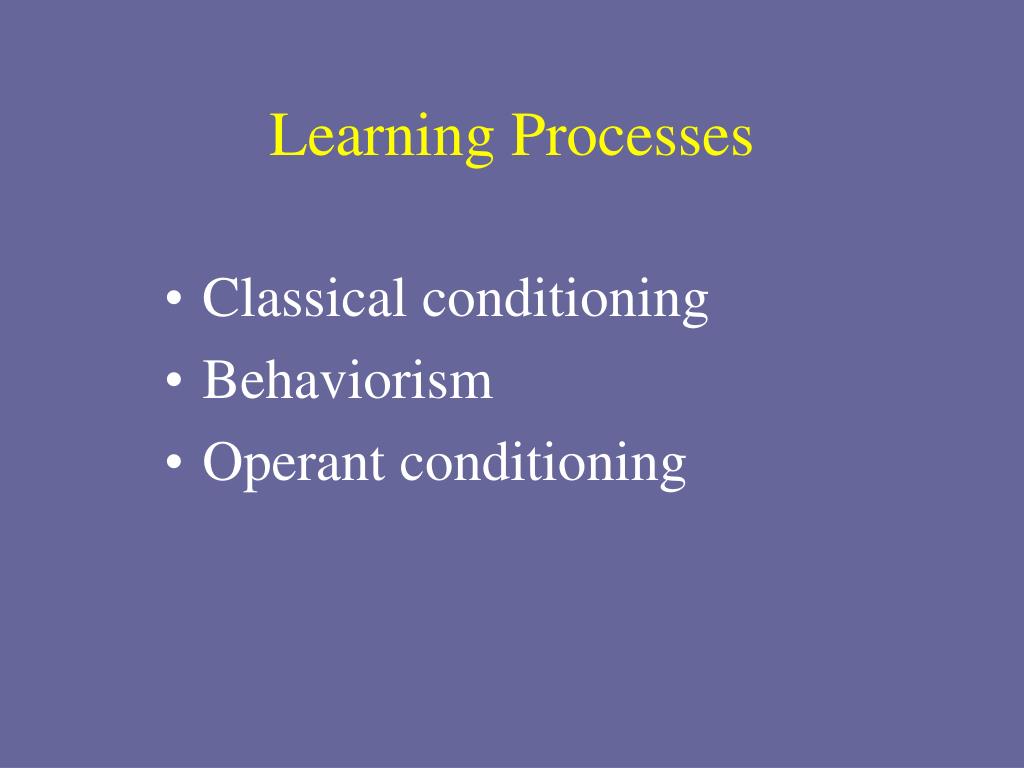 Learning Processes

• Classical conditioning
• Behaviorism
• Operant conditioning